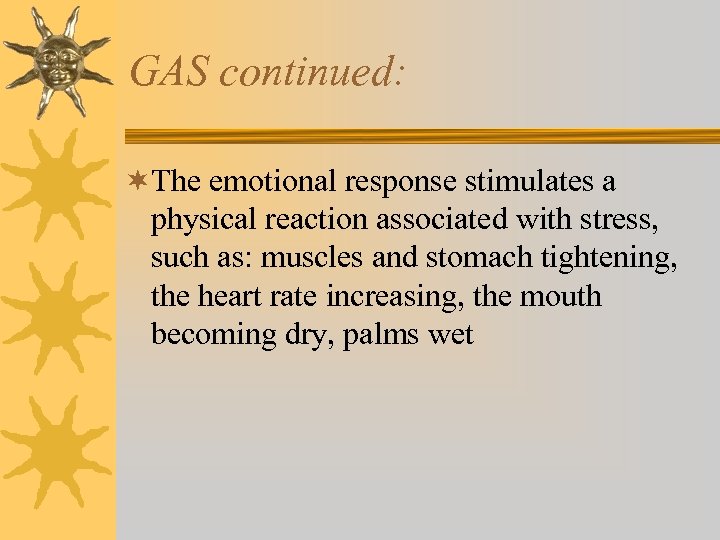 GAS continued:

The emotional response stimulates a physical reaction associated with stress, such as: muscles and stomach tightening, the heart rate increasing, the mouth becoming dry, palms wet